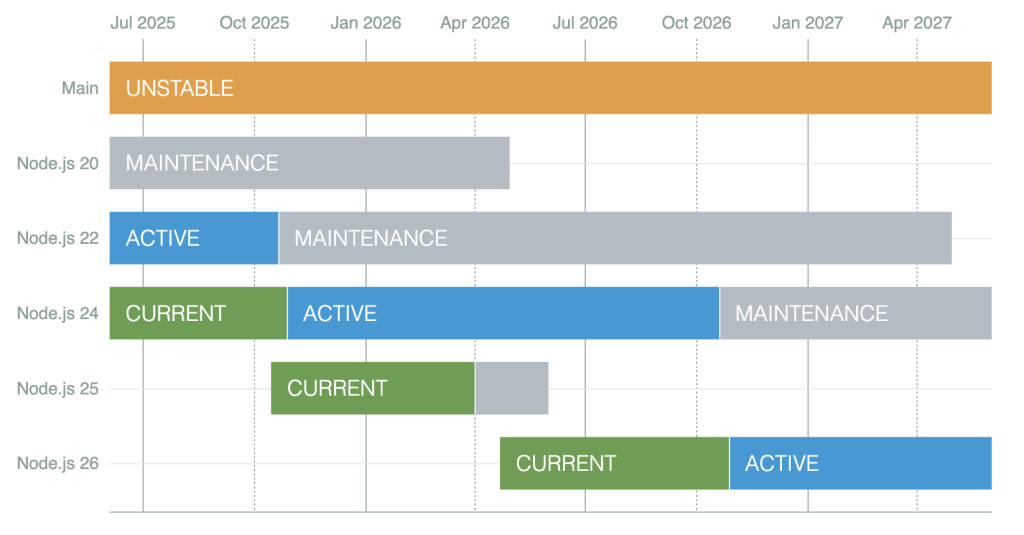 Jul 2025 Oct 2025 Jan 2026 Apr 2026 Jul 2026 Oct 2026 Jan 2027 Apr 2027

Main UNSTABLE

Node.js 20 MAINTENANCE

Node.js 22 ACTIVE MAINTENANCE

Node.js 24 CURRENT ACTIVE MAINTENANCE

Node.js 25 CURRENT

Node.js 26 CURRENT ACTIVE